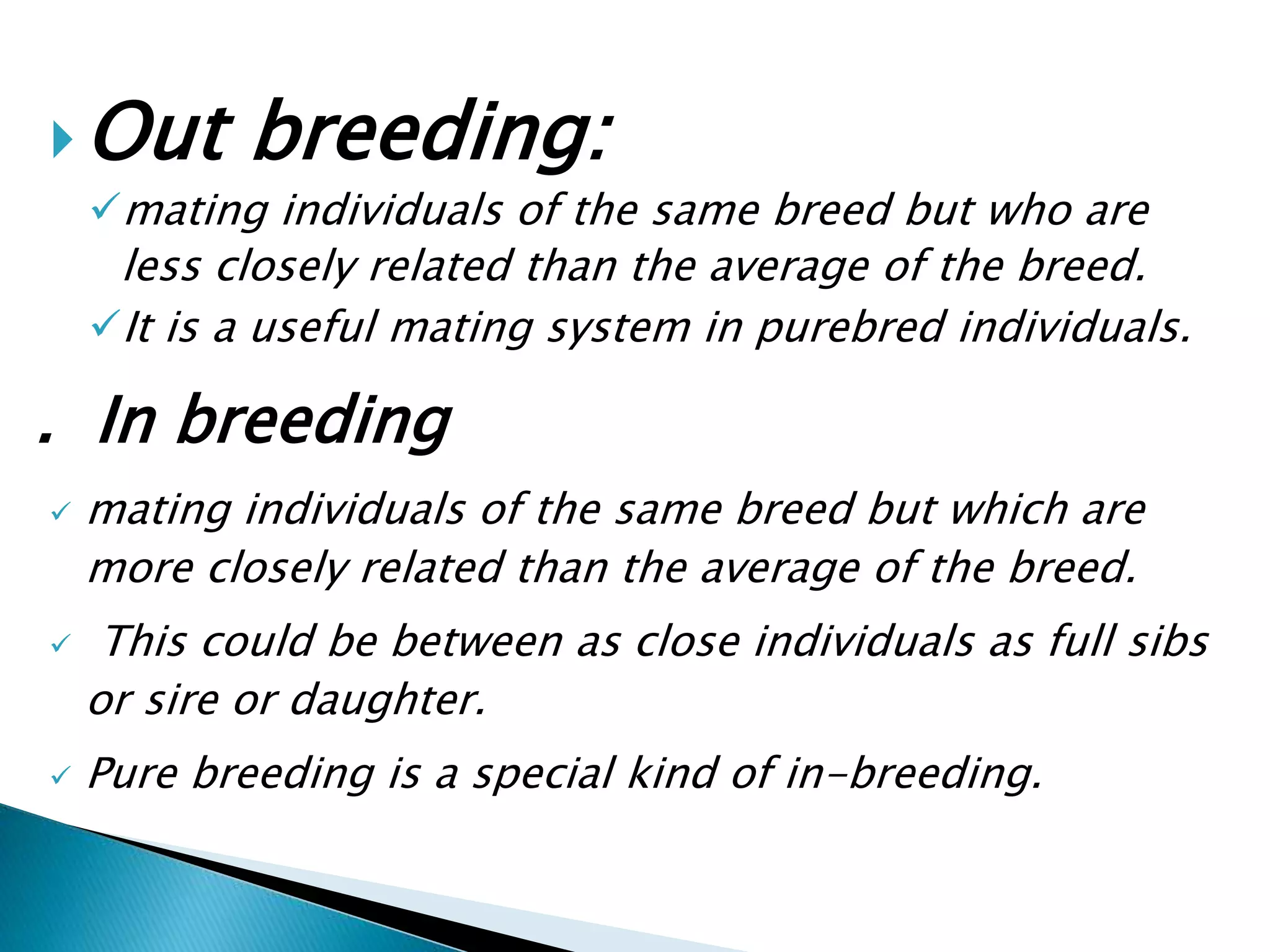 Out breeding:

mating individuals of the same breed but who are less closely related than the average of the breed.

It is a useful mating system in purebred individuals.

. In breeding

mating individuals of the same breed but which are more closely related than the average of the breed.

This could be between as close individuals as full sibs or sire or daughter.

Pure breeding is a special kind of in-breeding.